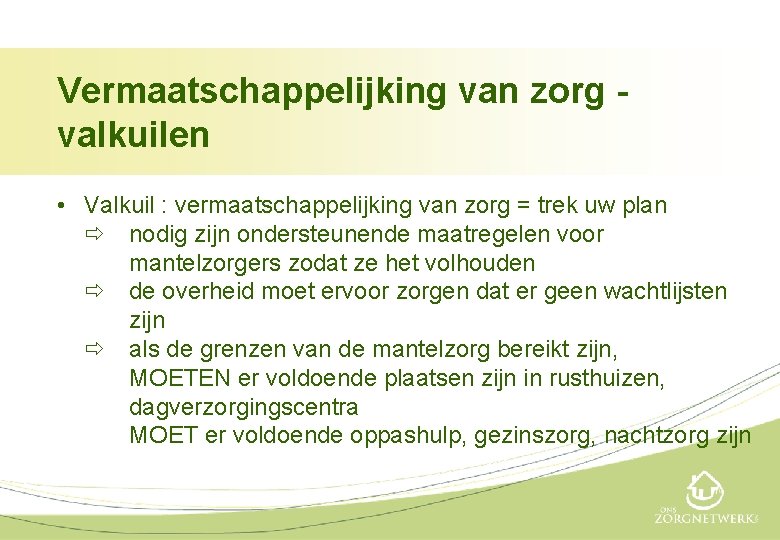 Vermaatschappelijking van zorg - valkuilen

• Valkuil : vermaatschappelijking van zorg = trek uw plan
⇨ nodig zijn ondersteunende maatregelen voor mantelzorgers zodat ze het volhouden
⇨ de overheid moet ervoor zorgen dat er geen wachtlijsten zijn
⇨ als de grenzen van de mantelzorg bereikt zijn, MOETEN er voldoende plaatsen zijn in rusthuizen, dagverzorgingscentra
MOET er voldoende oppashulp, gezinszorg, nachtzorg zijn

ONS
ZORGNETWERK